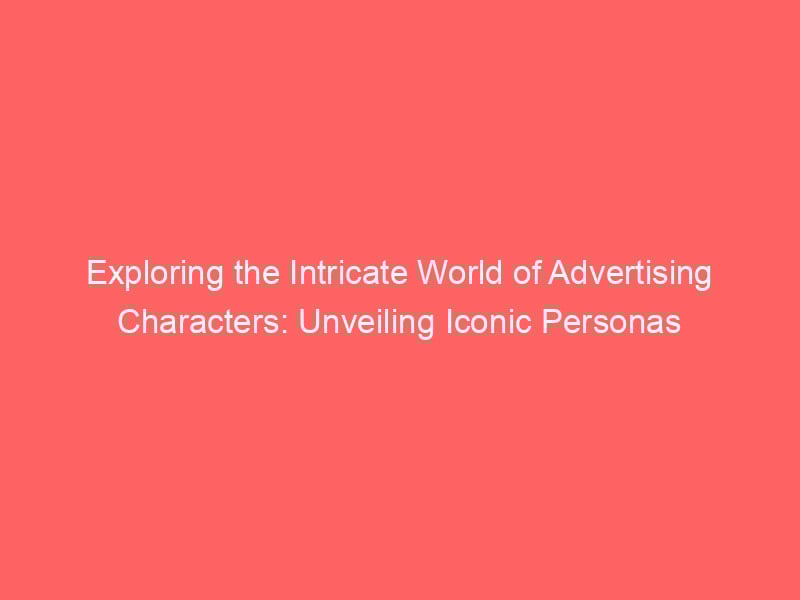 Exploring the Intricate World of Advertising Characters: Unveiling Iconic Personas